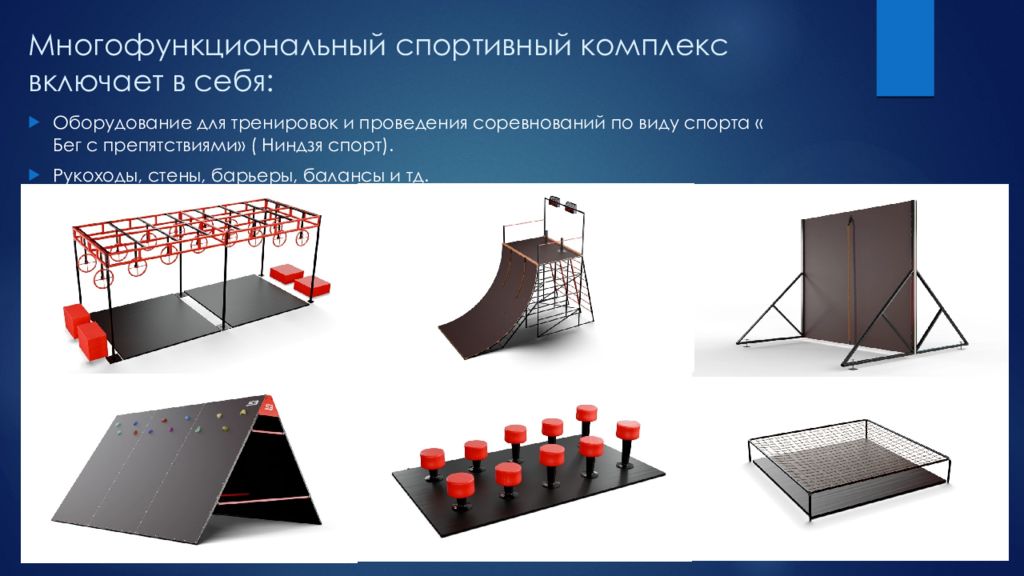 Многофункциональный спортивный комплекс включает в себя:

Оборудование для тренировок и проведения соревнований по виду спорта « Бег с препятствиями» ( Ниндзя спорт).

Рукоходы, стены, барьеры, балансы и тд.